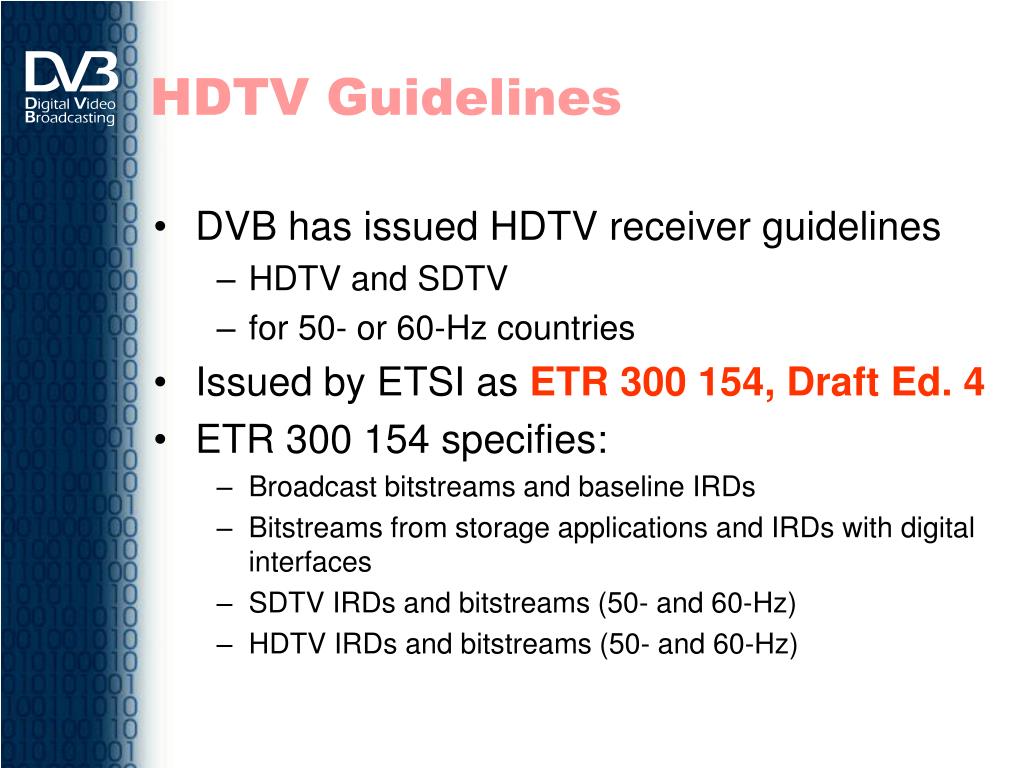 DVB
Digital Video
Broadcasting

HDTV Guidelines

• DVB has issued HDTV receiver guidelines
– HDTV and SDTV
– for 50- or 60-Hz countries
• Issued by ETSI as ETR 300 154, Draft Ed. 4
• ETR 300 154 specifies:
– Broadcast bitstreams and baseline IRDs
– Bitstreams from storage applications and IRDs with digital interfaces
– SDTV IRDs and bitstreams (50- and 60-Hz)
– HDTV IRDs and bitstreams (50- and 60-Hz)